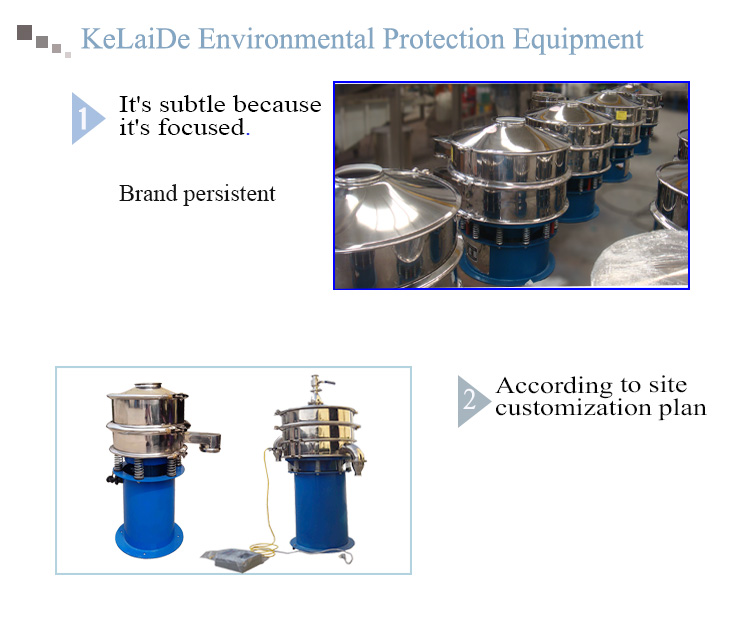 KeLaiDe Environmental Protection Equipment

1 It's subtle because it's focused.

Brand persistent

2 According to site customization plan